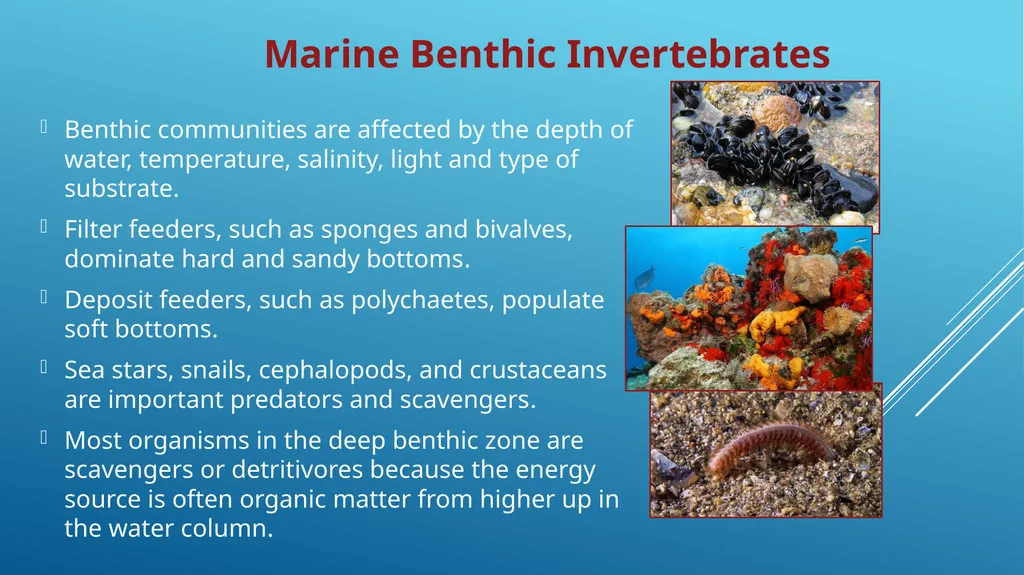 Marine Benthic Invertebrates

Benthic communities are affected by the depth of water, temperature, salinity, light and type of substrate.

Filter feeders, such as sponges and bivalves, dominate hard and sandy bottoms.

Deposit feeders, such as polychaetes, populate soft bottoms.

Sea stars, snails, cephalopods, and crustaceans are important predators and scavengers.

Most organisms in the deep benthic zone are scavengers or detritivores because the energy source is often organic matter from higher up in the water column.